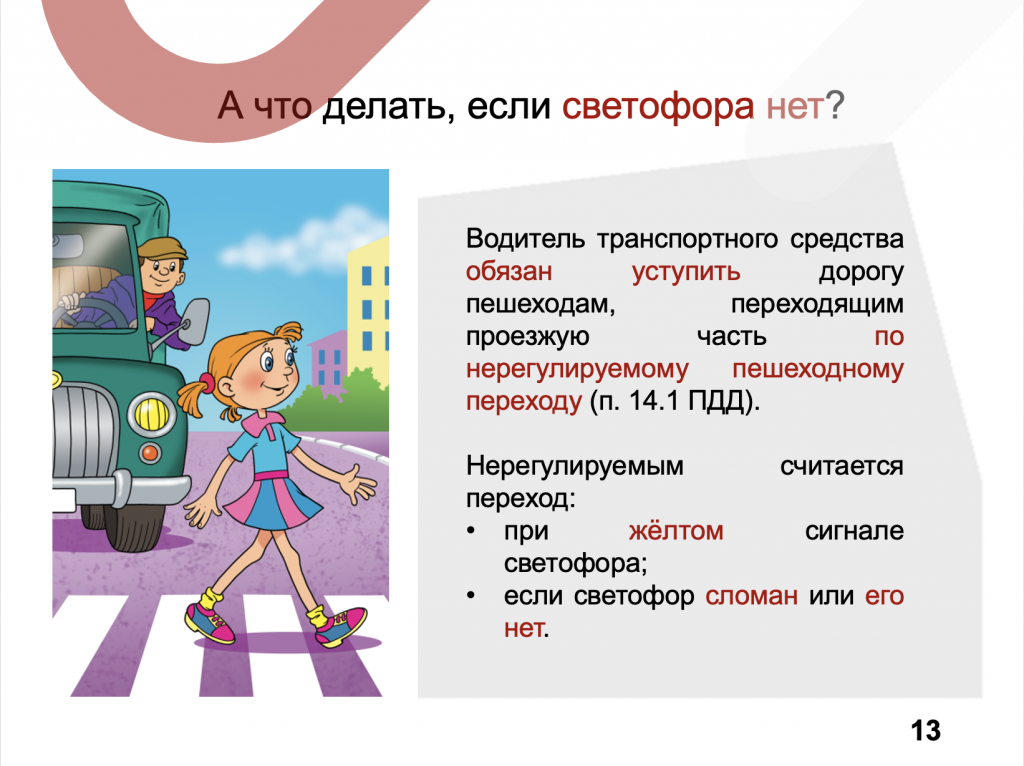 А что делать, если светофора нет?

Водитель транспортного средства обязан уступить дорогу пешеходам, переходящим проезжую часть по нерегулируемому пешеходному переходу (п. 14.1 ПДД).

Нерегулируемым считается переход:
• при жёлтом сигнале светофора;
• если светофор сломан или его нет.

13